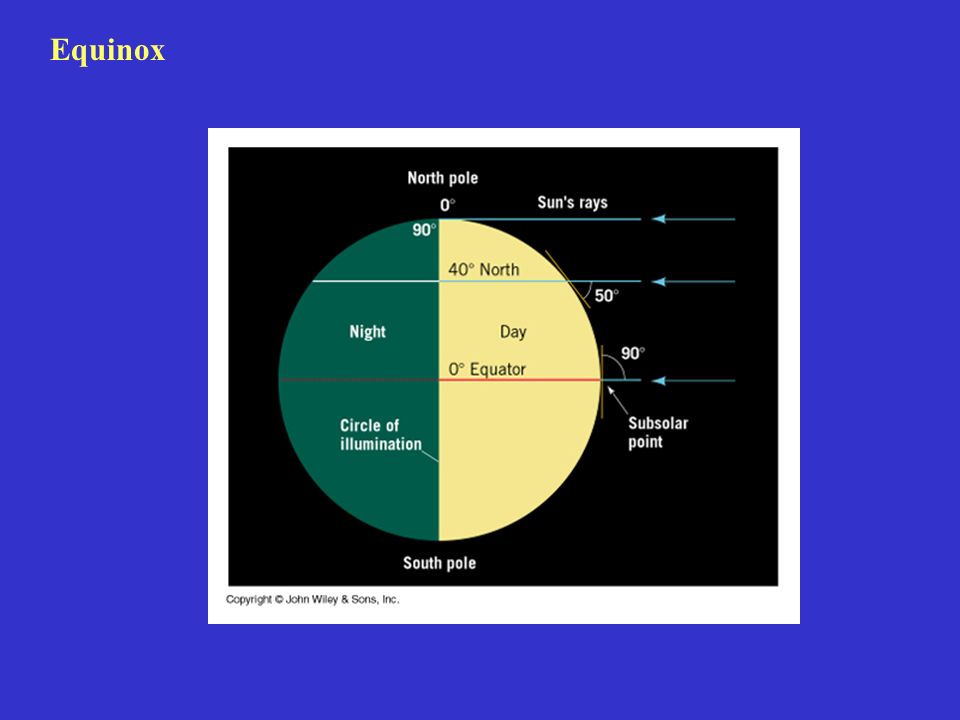 Equinox

North pole
0°
Sun's rays
90°
40° North
50°
Night
Day
90°
0° Equator
Circle of illumination
Subsolar point
South pole

Copyright © John Wiley & Sons, Inc.